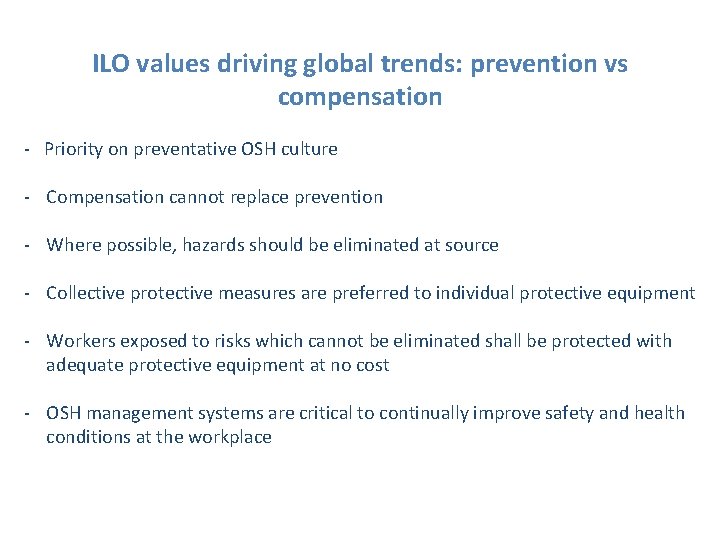 ILO values driving global trends: prevention vs compensation

- Priority on preventative OSH culture

- Compensation cannot replace prevention

- Where possible, hazards should be eliminated at source

- Collective protective measures are preferred to individual protective equipment

- Workers exposed to risks which cannot be eliminated shall be protected with adequate protective equipment at no cost

- OSH management systems are critical to continually improve safety and health conditions at the workplace